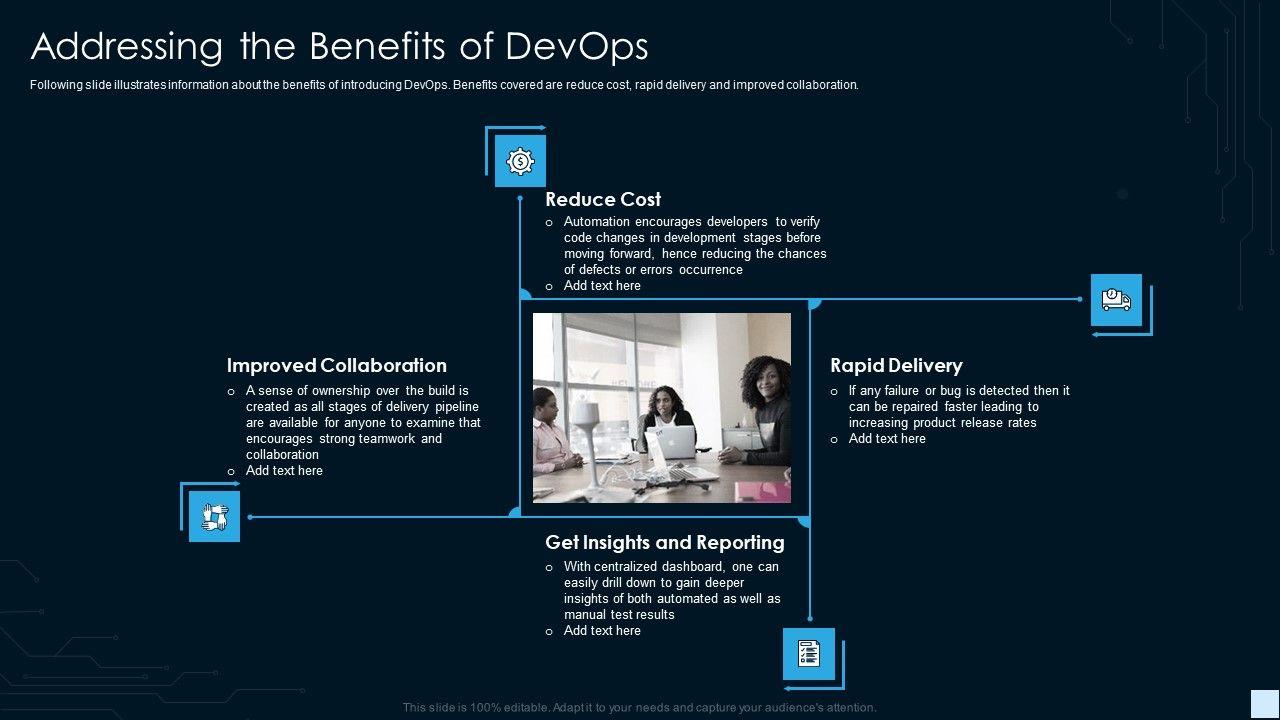 Addressing the Benefits of DevOps

Following slide illustrates information about the benefits of introducing DevOps. Benefits covered are reduce cost, rapid delivery and improved collaboration.

Reduce Cost
o Automation encourages developers to verify code changes in development stages before moving forward, hence reducing the chances of defects or errors occurrence
o Add text here

Improved Collaboration
o A sense of ownership over the build is created as all stages of delivery pipeline are available for anyone to examine that encourages strong teamwork and collaboration
o Add text here

Rapid Delivery
o If any failure or bug is detected then it can be repaired faster leading to increasing product release rates
o Add text here

Get Insights and Reporting
o With centralized dashboard, one can easily drill down to gain deeper insights of both automated as well as manual test results
o Add text here

This slide is 100% editable. Adapt it to your needs and capture your audience's attention.